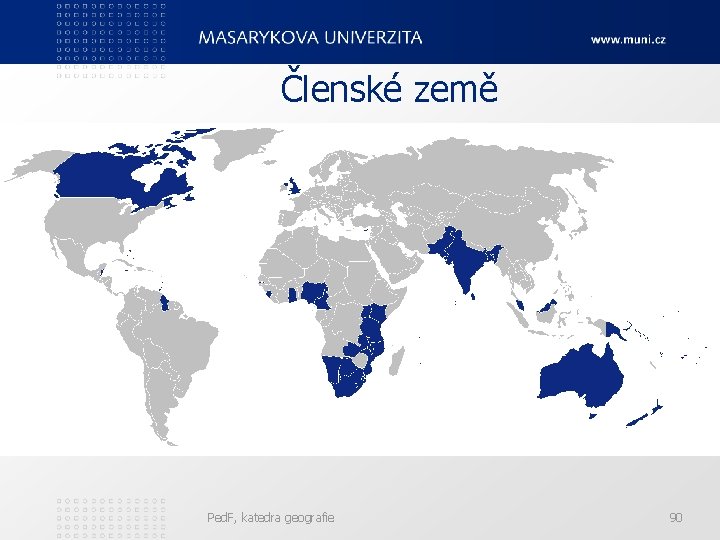 MASARYKOVA UNIVERZITA

www.muni.cz

Členské země

PedF, katedra geografie

90